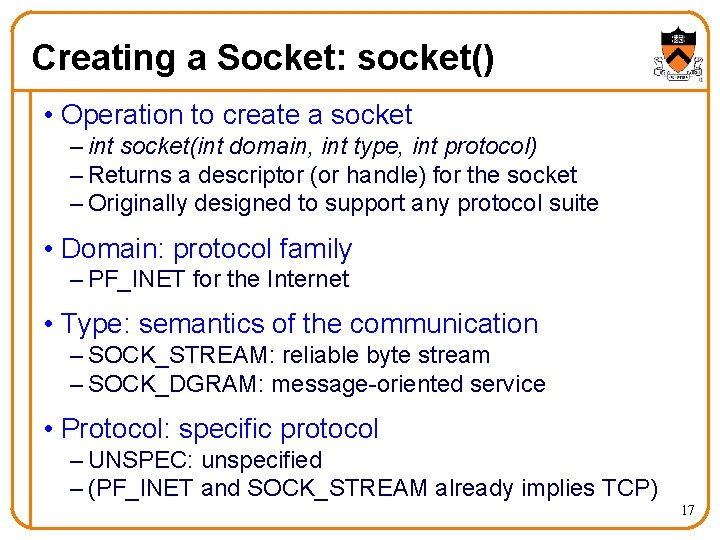 Creating a Socket: socket()

• Operation to create a socket
– int socket(int domain, int type, int protocol)
– Returns a descriptor (or handle) for the socket
– Originally designed to support any protocol suite

• Domain: protocol family
– PF_INET for the Internet

• Type: semantics of the communication
– SOCK_STREAM: reliable byte stream
– SOCK_DGRAM: message-oriented service

• Protocol: specific protocol
– UNSPEC: unspecified
– (PF_INET and SOCK_STREAM already implies TCP)

17